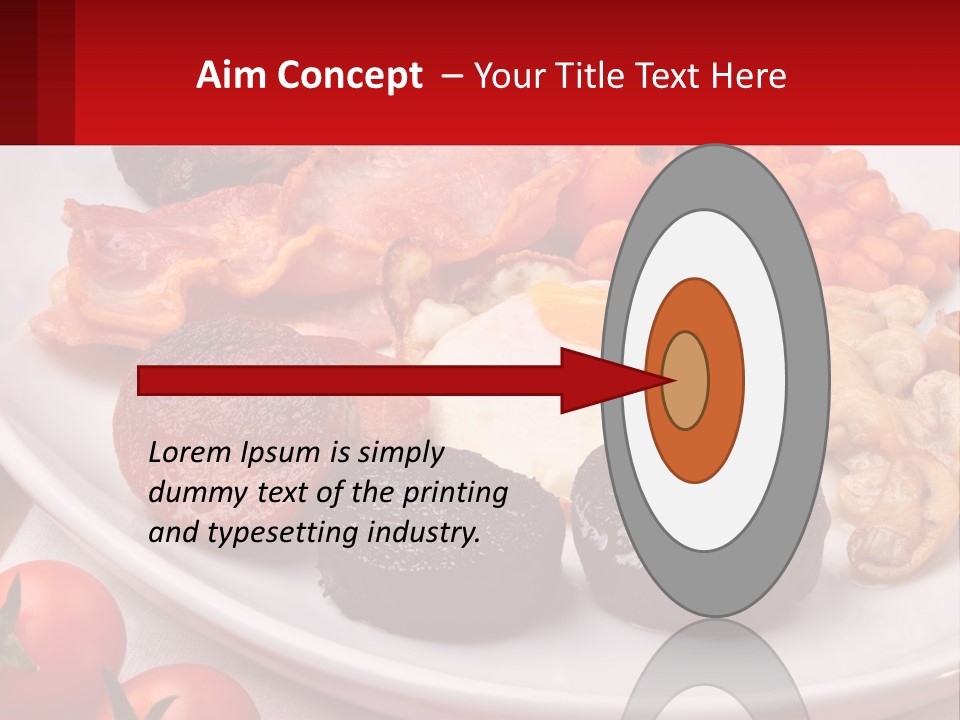 Aim Concept – Your Title Text Here

Lorem Ipsum is simply dummy text of the printing and typesetting industry.